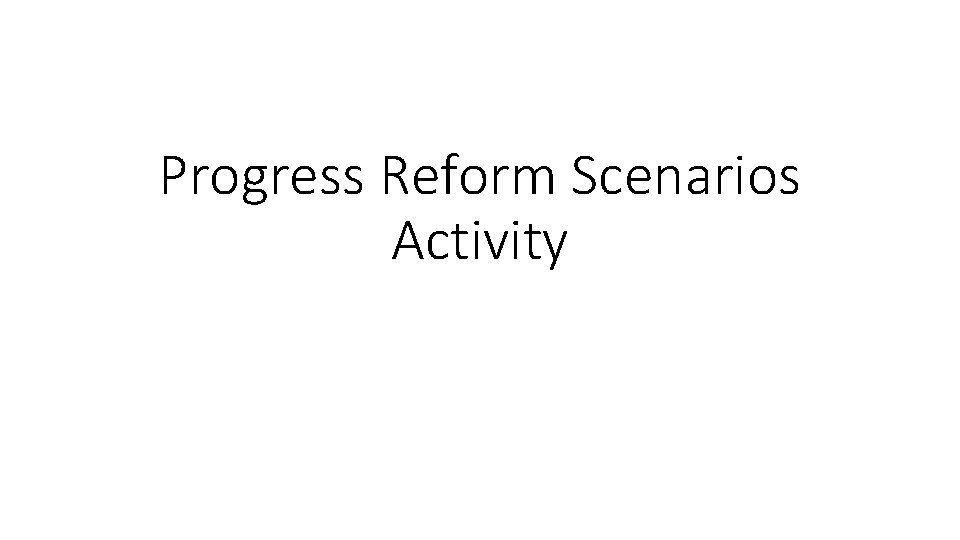 Progress Reform Scenarios Activity